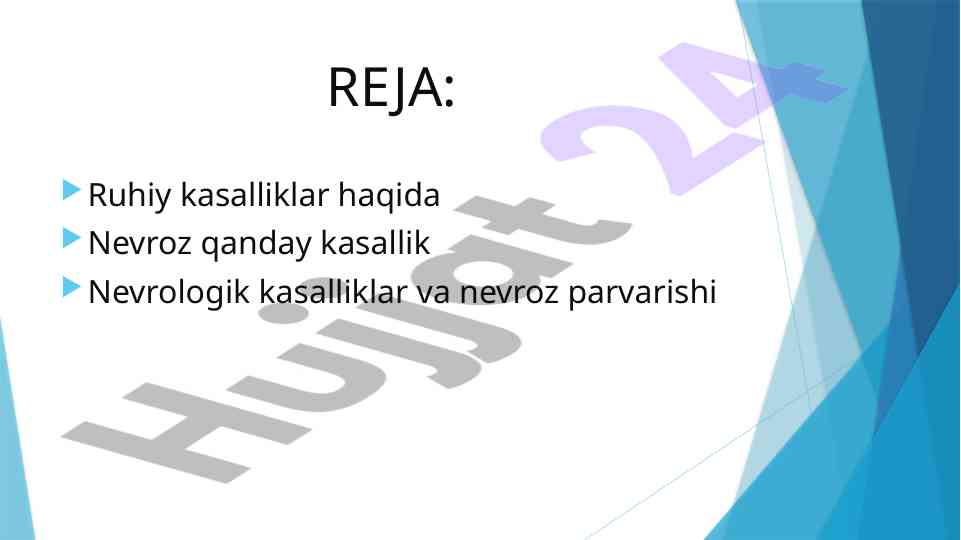 REJA:

Ruhiy kasalliklar haqida
Nevroz qanday kasallik
Nevrologik kasalliklar va nevroz parvarishi

Hujjat 24